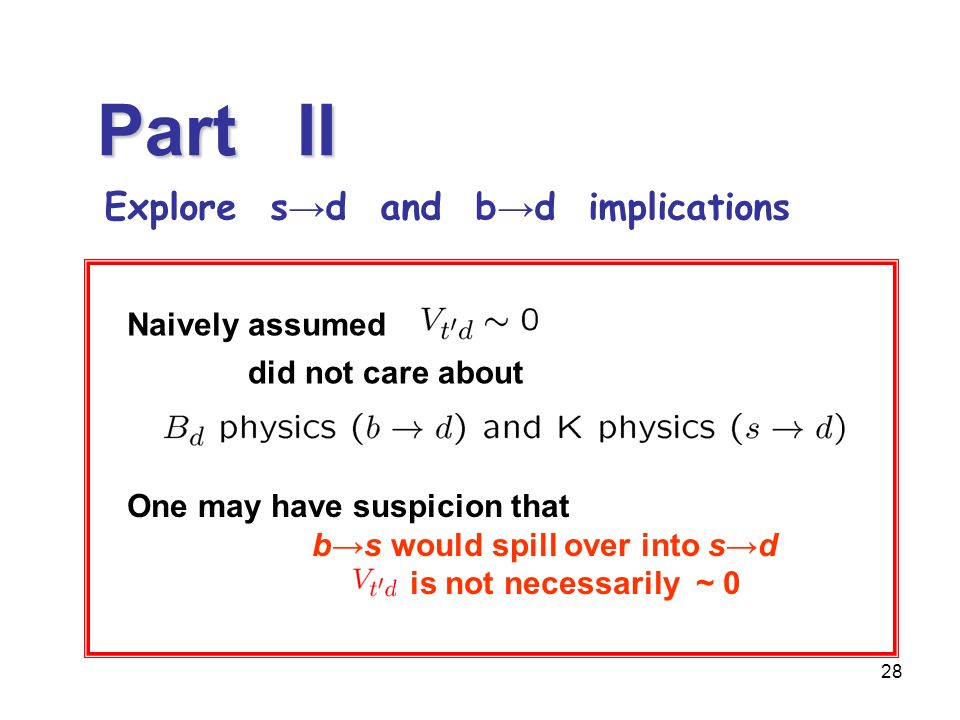 Part II

Explore s→d and b→d implications

Naively assumed $V_{t'd} \sim 0$

did not care about

$B_d$ physics ($b \to d$) and K physics ($s \to d$)

One may have suspicion that

b→s would spill over into s→d

$V_{t'd}$ is not necessarily ~ 0

28